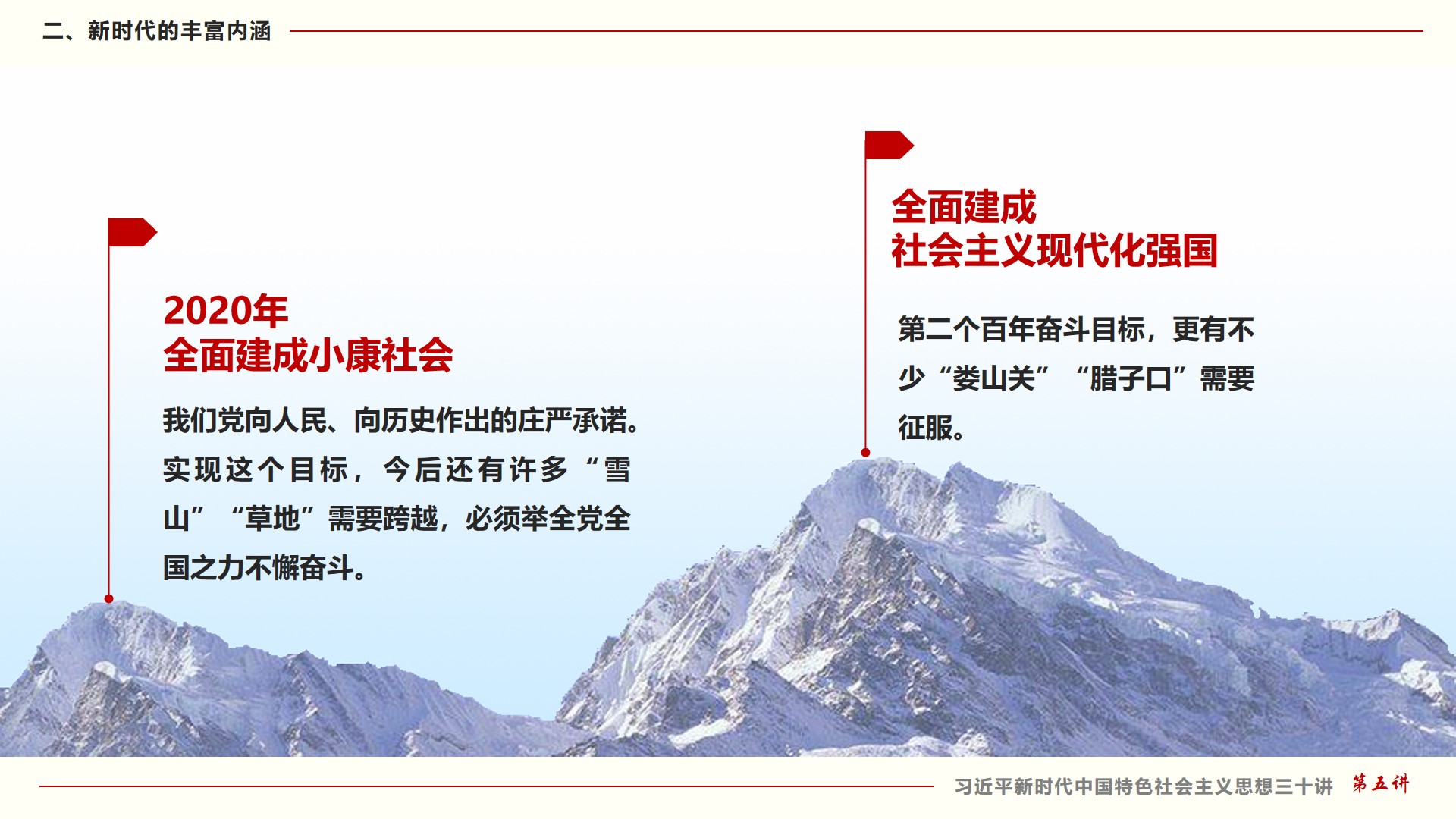 二、新时代的丰富内涵

2020年
全面建成小康社会

我们党向人民、向历史作出的庄严承诺。实现这个目标，今后还有许多“雪山”“草地”需要跨越，必须举全党全国之力不懈奋斗。

全面建成
社会主义现代化强国

第二个百年奋斗目标，更有不少“娄山关”“腊子口”需要征服。

习近平新时代中国特色社会主义思想三十讲 第五讲